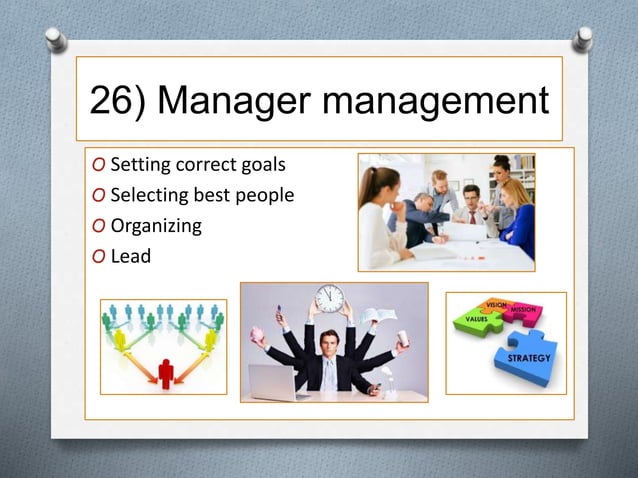 26) Manager management

O Setting correct goals
O Selecting best people
O Organizing
O Lead

VISION MISSION
VALUES
STRATEGY